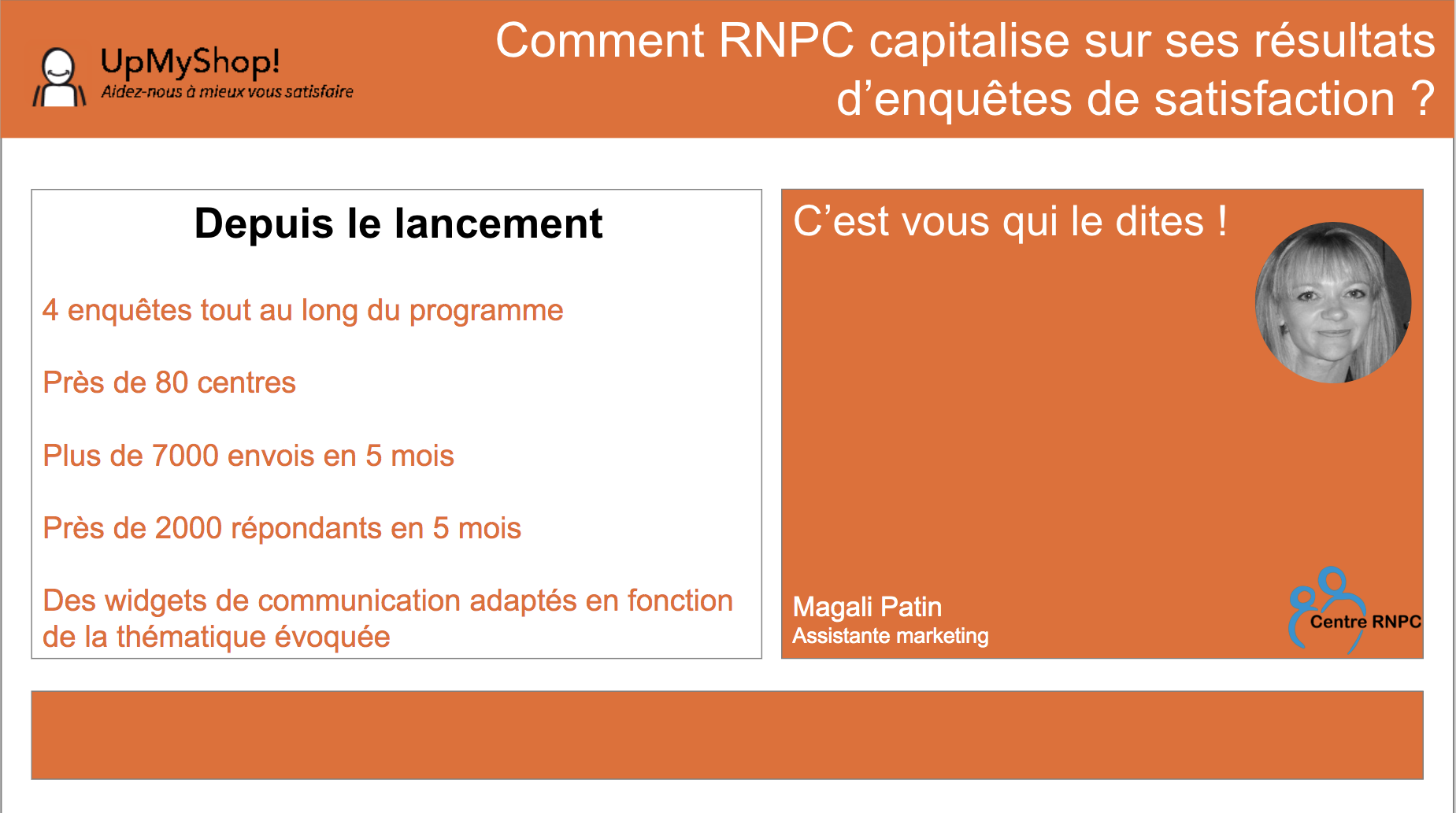 UpMyShop!
Aidez-nous à mieux vous satisfaire

Comment RNPC capitalise sur ses résultats d'enquêtes de satisfaction ?

Depuis le lancement

4 enquêtes tout au long du programme

Près de 80 centres

Plus de 7000 envois en 5 mois

Près de 2000 répondants en 5 mois

Des widgets de communication adaptés en fonction de la thématique évoquée

C'est vous qui le dites !

Magali Patin
Assistante marketing

Centre RNPC